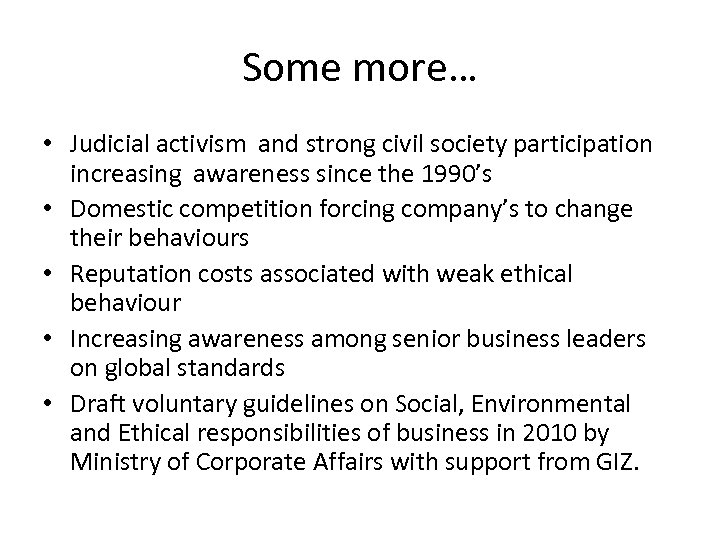 Some more…

• Judicial activism and strong civil society participation increasing awareness since the 1990's
• Domestic competition forcing company's to change their behaviours
• Reputation costs associated with weak ethical behaviour
• Increasing awareness among senior business leaders on global standards
• Draft voluntary guidelines on Social, Environmental and Ethical responsibilities of business in 2010 by Ministry of Corporate Affairs with support from GIZ.